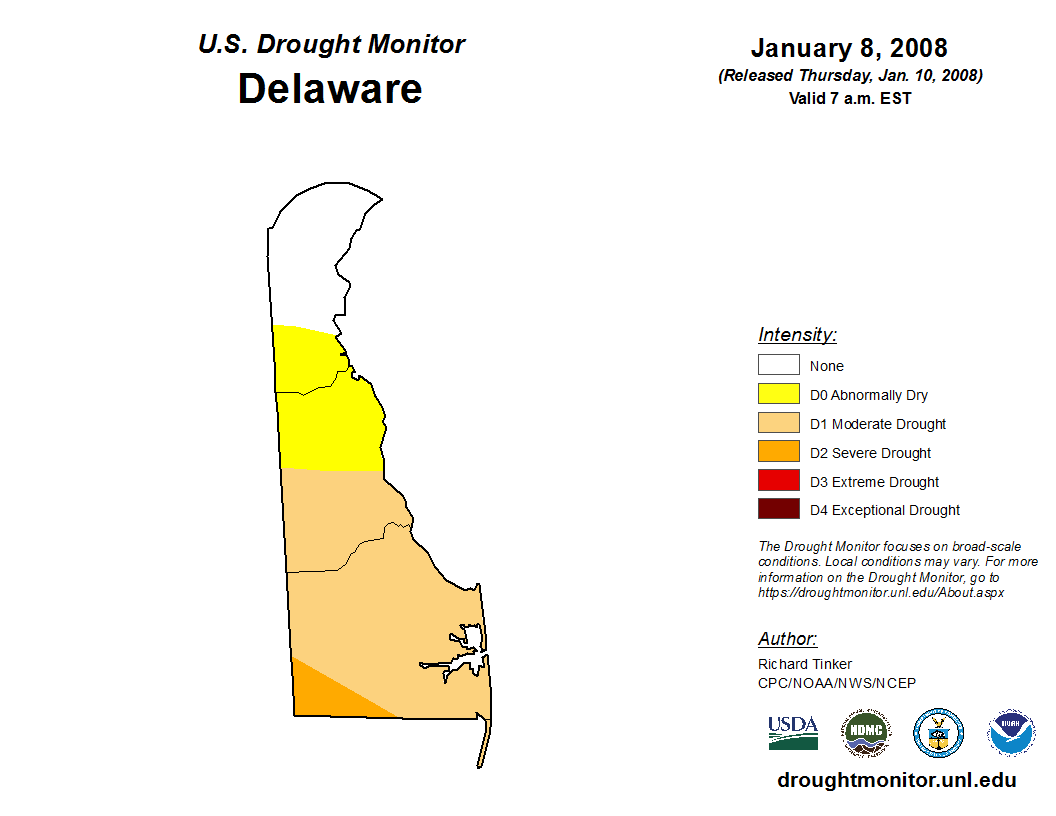 U.S. Drought Monitor
Delaware

January 8, 2008
(Released Thursday, Jan. 10, 2008)
Valid 7 a.m. EST

Intensity:
None
D0 Abnormally Dry
D1 Moderate Drought
D2 Severe Drought
D3 Extreme Drought
D4 Exceptional Drought

The Drought Monitor focuses on broad-scale conditions. Local conditions may vary. For more information on the Drought Monitor, go to https://droughtmonitor.unl.edu/About.aspx

Author:
Richard Tinker
CPC/NOAA/NWS/NCEP

USDA
NDMC
NOAA

droughtmonitor.unl.edu